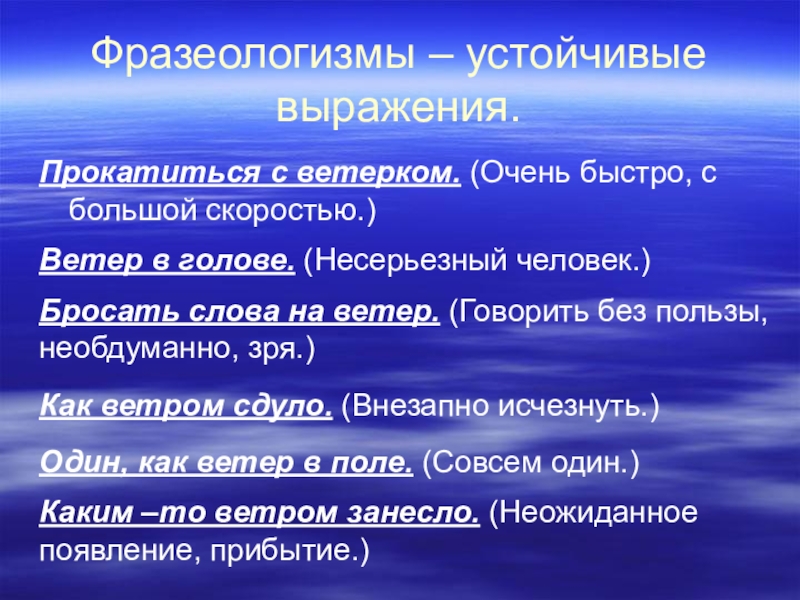 Фразеологизмы – устойчивые выражения.

Прокатиться с ветерком. (Очень быстро, с большой скоростью.)

Ветер в голове. (Несерьезный человек.)

Бросать слова на ветер. (Говорить без пользы, необдуманно, зря.)

Как ветром сдуло. (Внезапно исчезнуть.)

Один, как ветер в поле. (Совсем один.)

Каким –то ветром занесло. (Неожиданное появление, прибытие.)